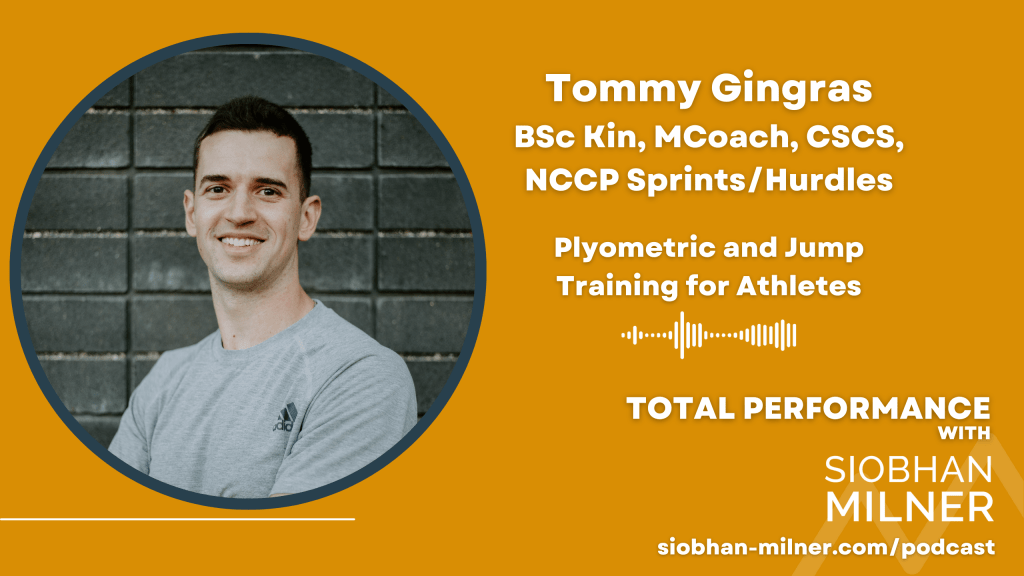 Tommy Gingras
BSc Kin, MCoach, CSCS, NCCP Sprints/Hurdles

Plyometric and Jump Training for Athletes

TOTAL PERFORMANCE WITH
SIOBHAN MILNER

siobhan-milner.com/podcast